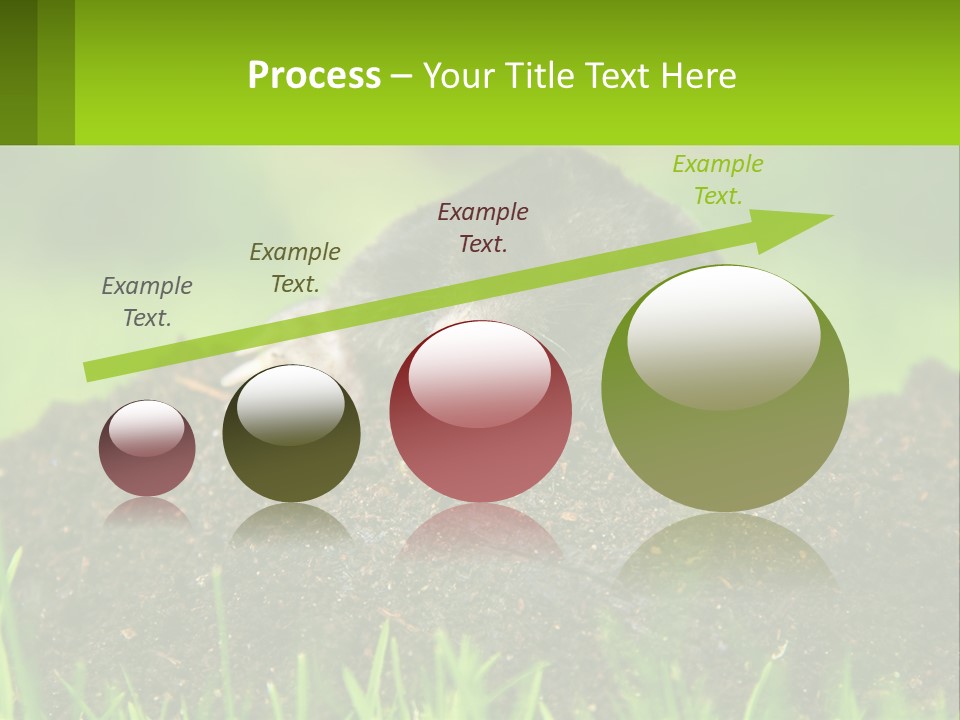 Process – Your Title Text Here

Example Text.

Example Text.

Example Text.

Example Text.